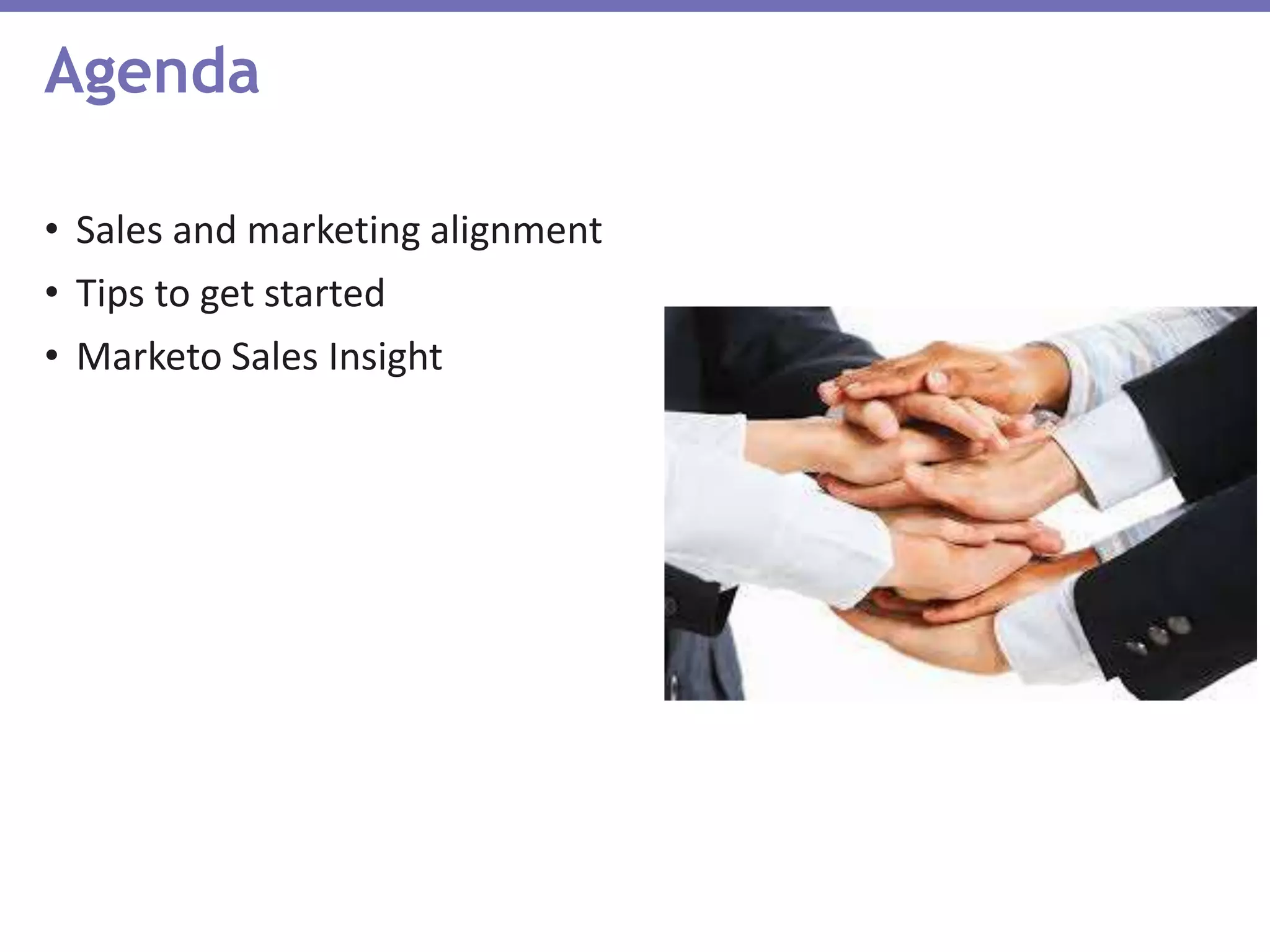 Agenda

• Sales and marketing alignment
• Tips to get started
• Marketo Sales Insight